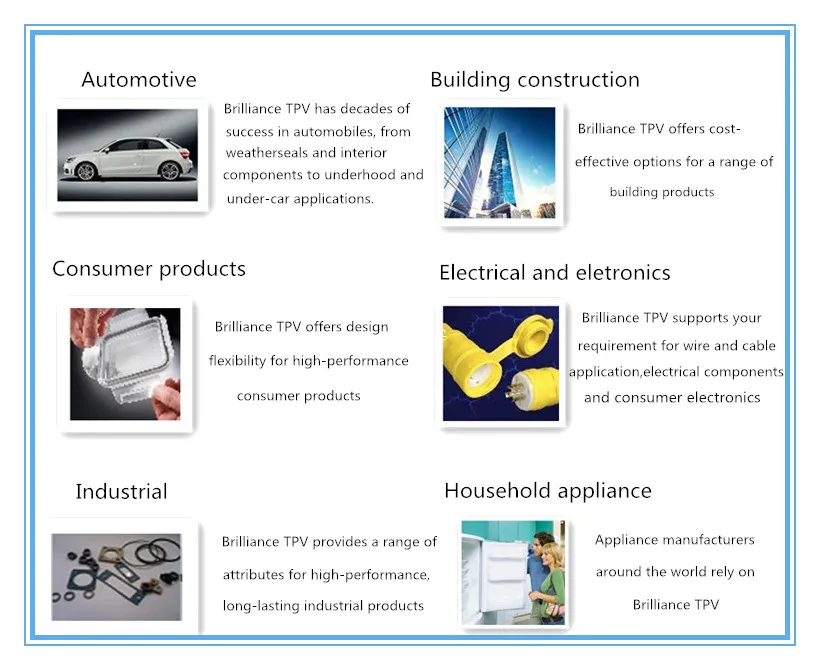 Automotive

Brilliance TPV has decades of success in automobiles, from weatherseals and interior components to underhood and under-car applications.

Building construction

Brilliance TPV offers cost-effective options for a range of building products

Consumer products

Brilliance TPV offers design flexibility for high-performance consumer products

Electrical and eletronics

Brilliance TPV supports your requirement for wire and cable application,electrical components and consumer electronics

Industrial

Brilliance TPV provides a range of attributes for high-performance, long-lasting industrial products

Household appliance

Appliance manufacturers around the world rely on Brilliance TPV